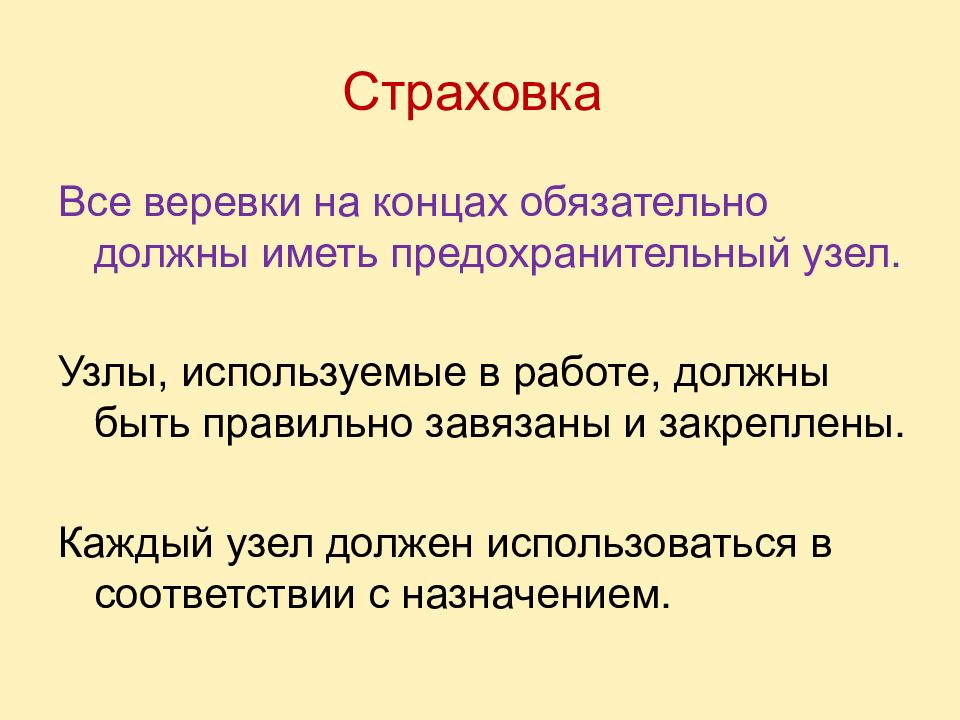 Страховка

Все веревки на концах обязательно должны иметь предохранительный узел.

Узлы, используемые в работе, должны быть правильно завязаны и закреплены.

Каждый узел должен использоваться в соответствии с назначением.